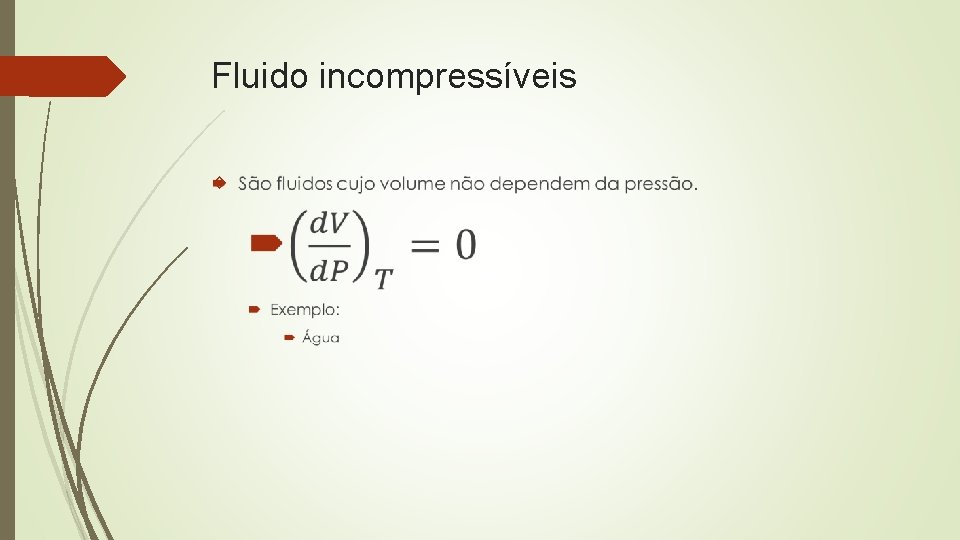 Fluido incompressíveis

São fluidos cujo volume não dependem da pressão.

$\left(\frac{dV}{dP}\right)_T = 0$

Exemplo:

Água